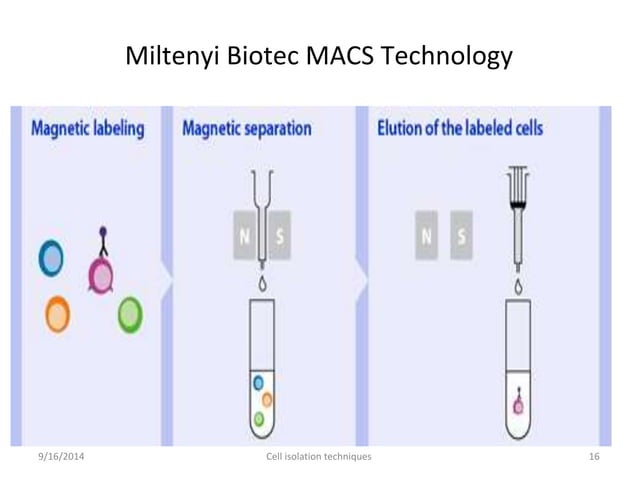 Miltenyi Biotec MACS Technology

Magnetic labeling

Magnetic separation

N S

Elution of the labeled cells

N S

9/16/2014

Cell isolation techniques

16